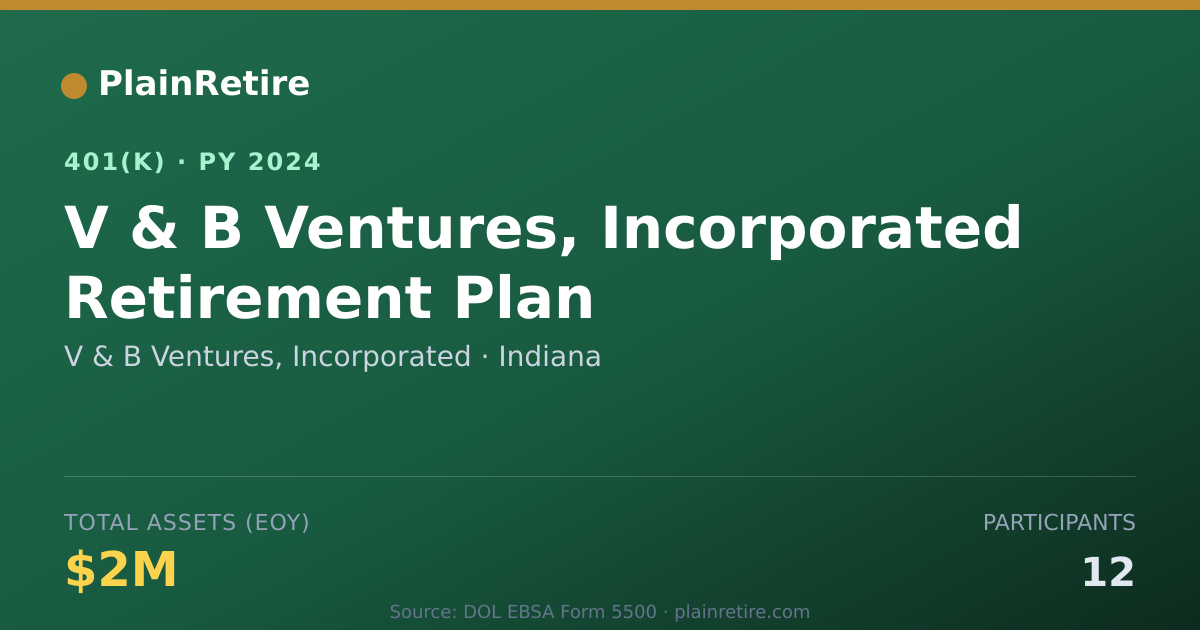 PlainRetire

401(K) · PY 2024

V & B Ventures, Incorporated Retirement Plan

V & B Ventures, Incorporated · Indiana

TOTAL ASSETS (EOY)

$2M

PARTICIPANTS

12

Source: DOL EBSA Form 5500 · plainretire.com